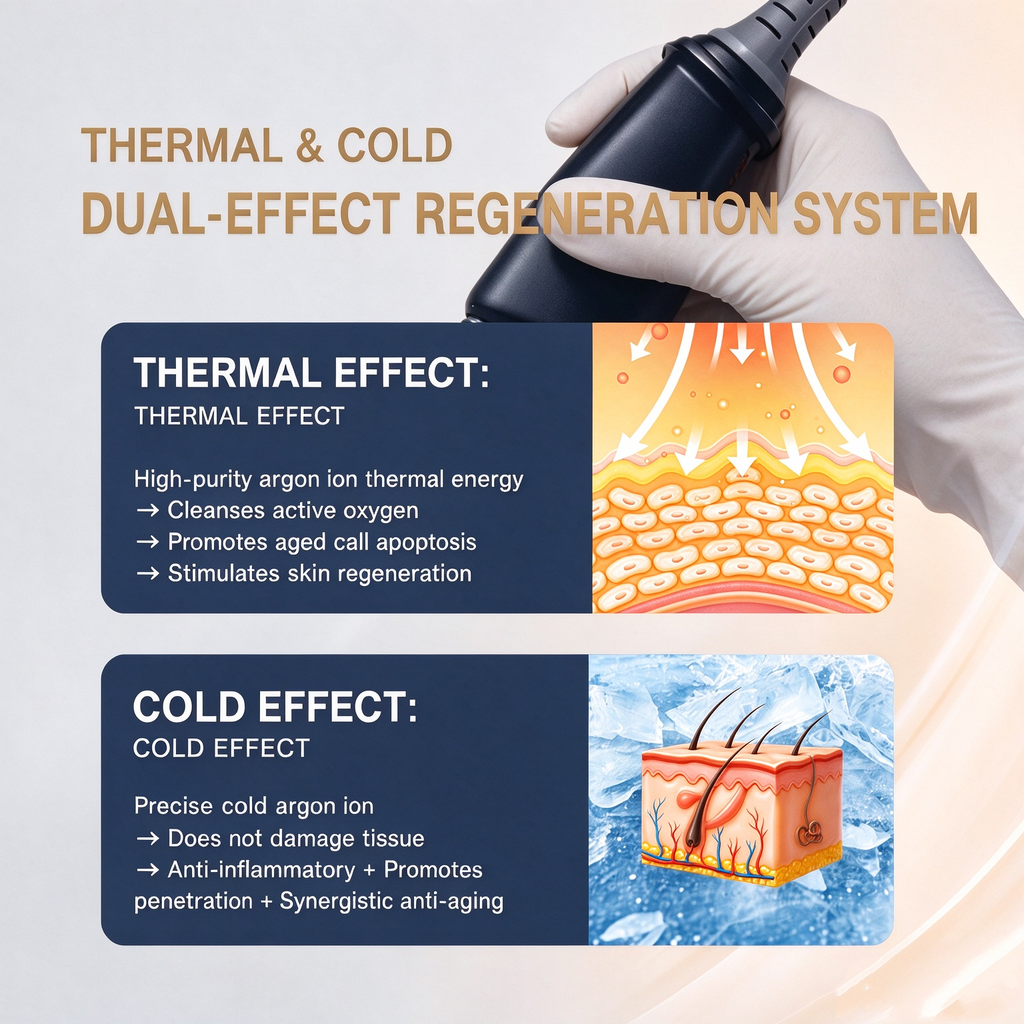 THERMAL & COLD
DUAL-EFFECT REGENERATION SYSTEM

THERMAL EFFECT:
THERMAL EFFECT

High-purity argon ion thermal energy
→ Cleanses active oxygen
→ Promotes aged call apoptosis
→ Stimulates skin regeneration

COLD EFFECT:
COLD EFFECT

Precise cold argon ion
→ Does not damage tissue
→ Anti-inflammatory + Promotes penetration + Synergistic anti-aging